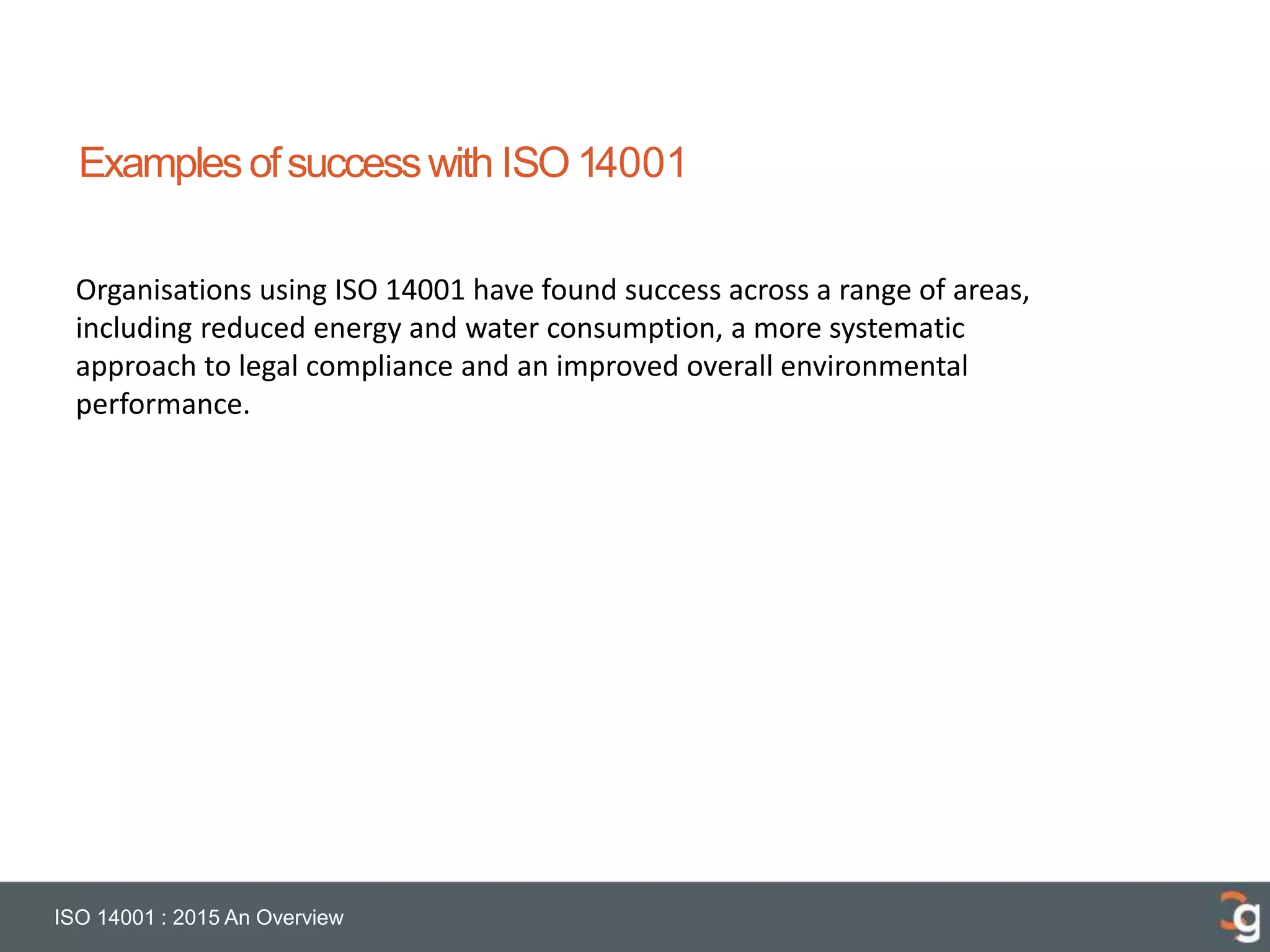 Examples of success with ISO 14001

Organisations using ISO 14001 have found success across a range of areas, including reduced energy and water consumption, a more systematic approach to legal compliance and an improved overall environmental performance.

ISO 14001 : 2015 An Overview

g